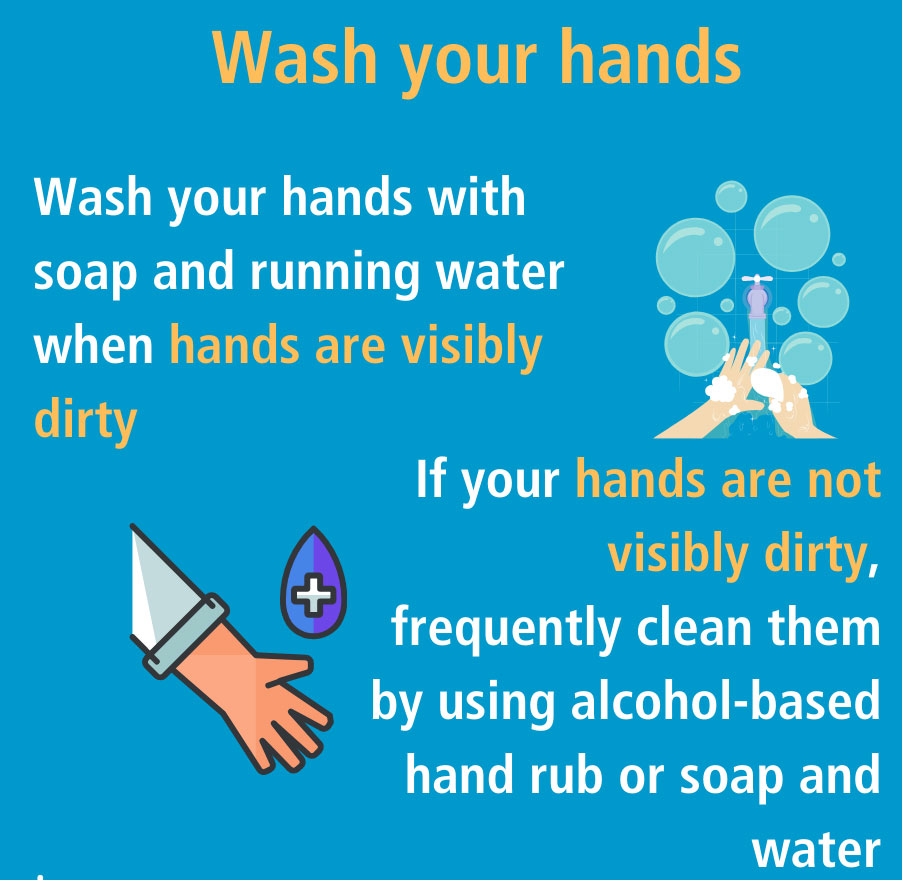 Wash your hands

Wash your hands with soap and running water when hands are visibly dirty

If your hands are not visibly dirty, frequently clean them by using alcohol-based hand rub or soap and water